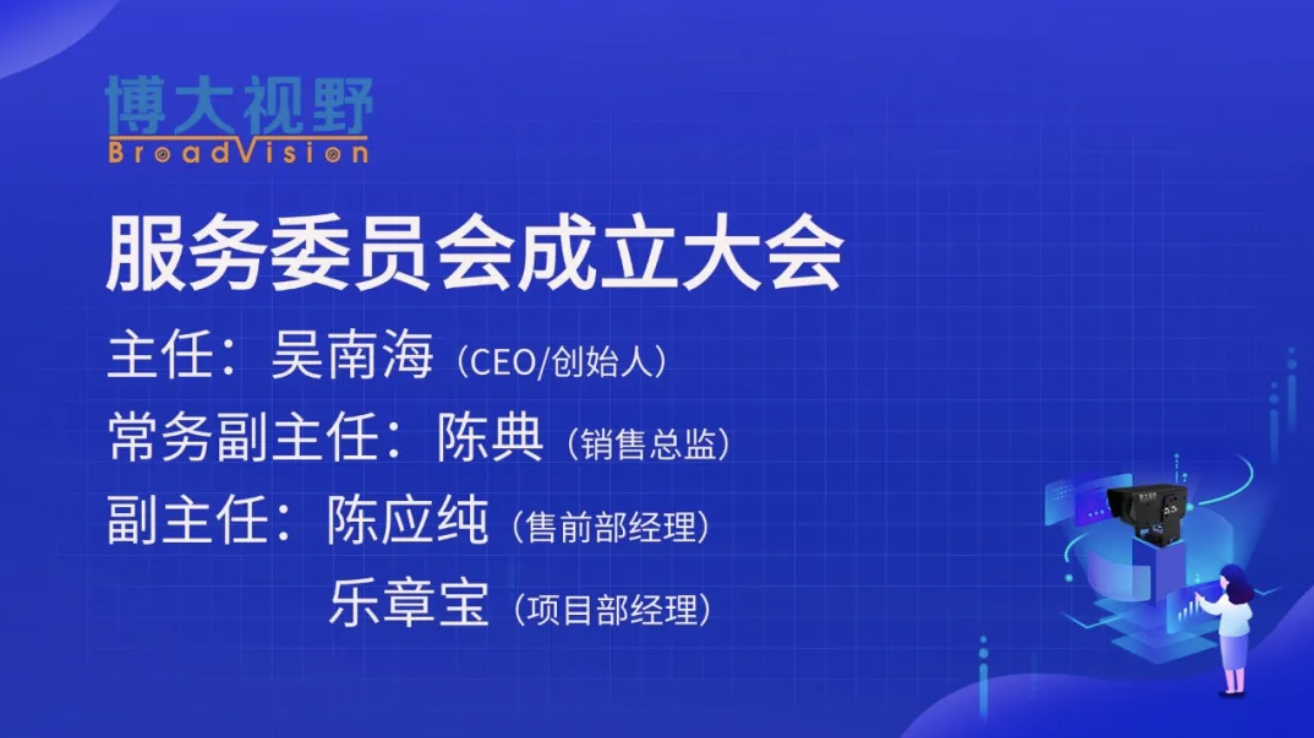 博大视野
BroadVision

服务委员会成立大会

主任：吴南海（CEO/创始人）
常务副主任：陈典（销售总监）
副主任：陈应纯（售前部经理）
乐章宝（项目部经理）